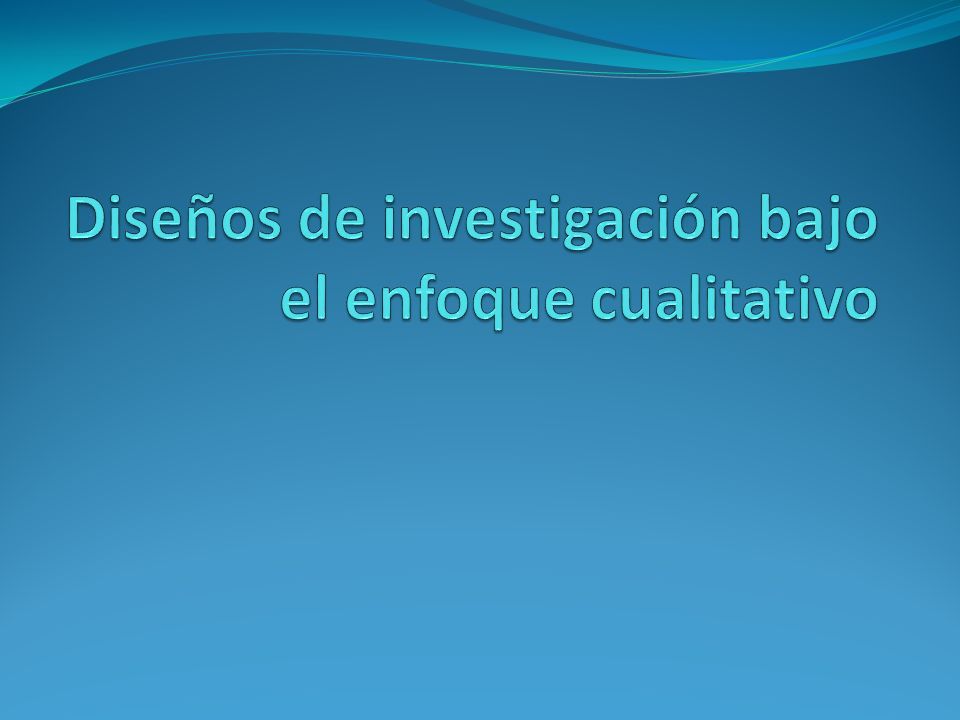 Diseños de investigación bajo el enfoque cualitativo